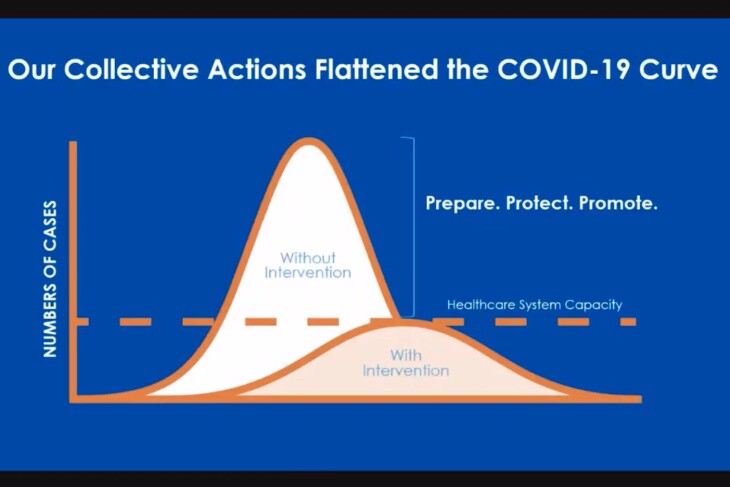 Our Collective Actions Flattened the COVID-19 Curve

NUMBERS OF CASES

Without Intervention

Prepare. Protect. Promote.

Healthcare System Capacity

With Intervention